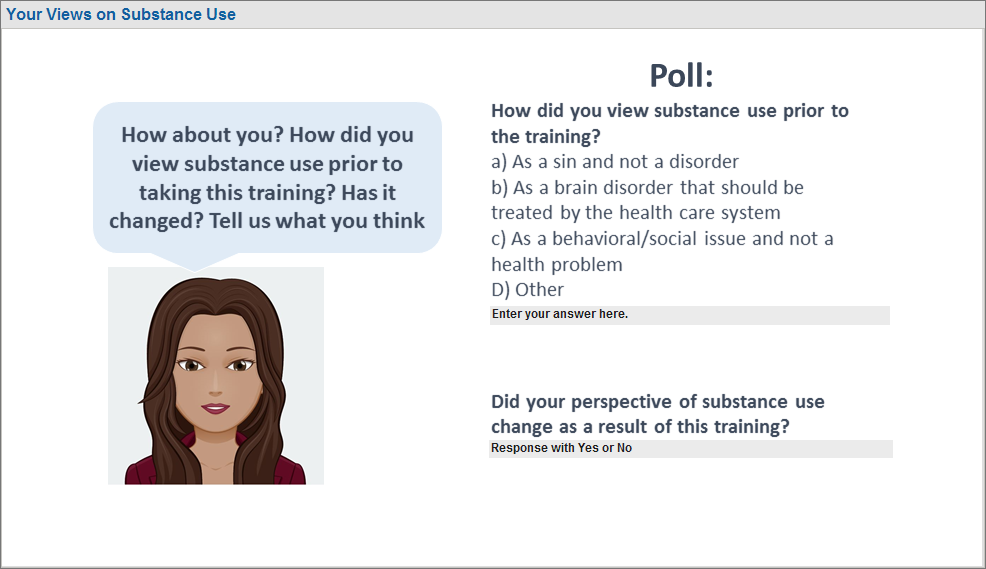 Your Views on Substance Use

How about you? How did you view substance use prior to taking this training? Has it changed? Tell us what you think

Poll:

How did you view substance use prior to the training?
a) As a sin and not a disorder
b) As a brain disorder that should be treated by the health care system
c) As a behavioral/social issue and not a health problem
D) Other

Enter your answer here.

Did your perspective of substance use change as a result of this training?

Response with Yes or No